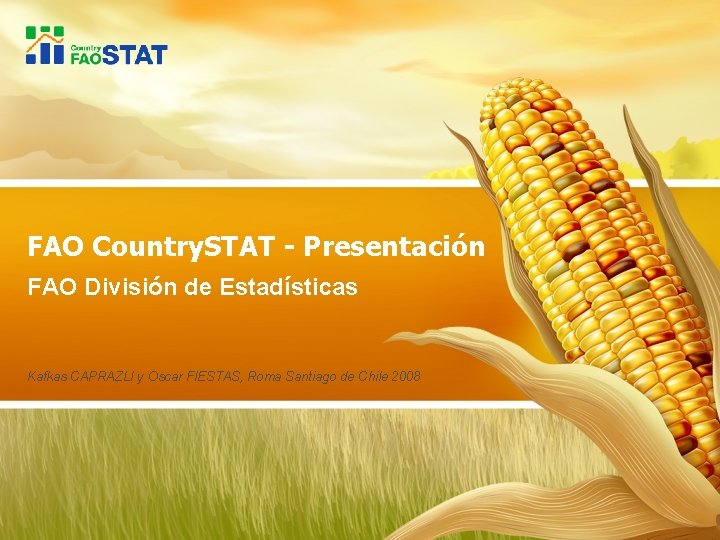 Country FAOSTAT

FAO CountrySTAT - Presentación

FAO División de Estadísticas

Kafkas CAPRAZLI y Oscar FIESTAS, Roma Santiago de Chile 2008